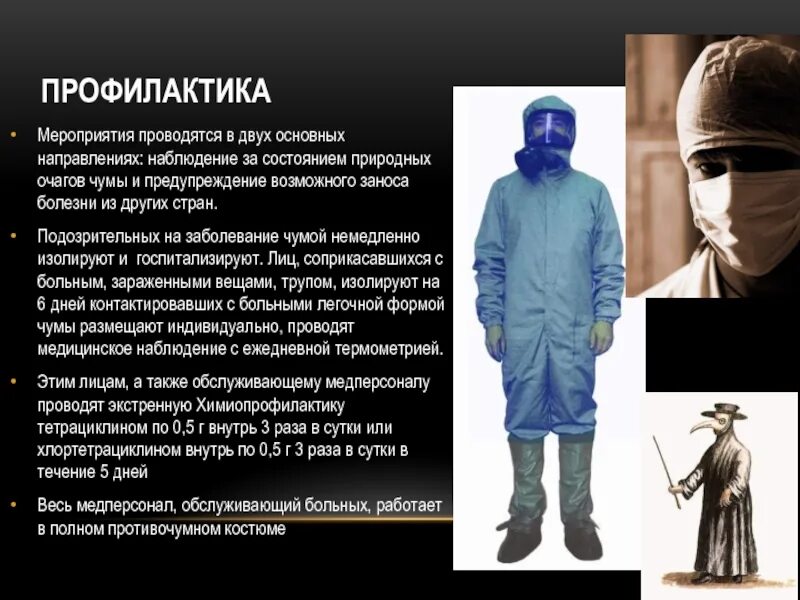 ПРОФИЛАКТИКА

• Мероприятия проводятся в двух основных направлениях: наблюдение за состоянием природных очагов чумы и предупреждение возможного заноса болезни из других стран.

• Подозрительных на заболевание чумой немедленно изолируют и госпитализируют. Лиц, соприкасавшихся с больным, зараженными вещами, трупом, изолируют на 6 дней контактировавших с больными легочной формой чумы размещают индивидуально, проводят медицинское наблюдение с ежедневной термометрией.

• Этим лицам, а также обслуживающему медперсоналу проводят экстренную Химиопрофилактику тетрациклином по 0,5 г внутрь 3 раза в сутки или хлортетрациклином внутрь по 0,5 г 3 раза в сутки в течение 5 дней

• Весь медперсонал, обслуживающий больных, работает в полном противочумном костюме